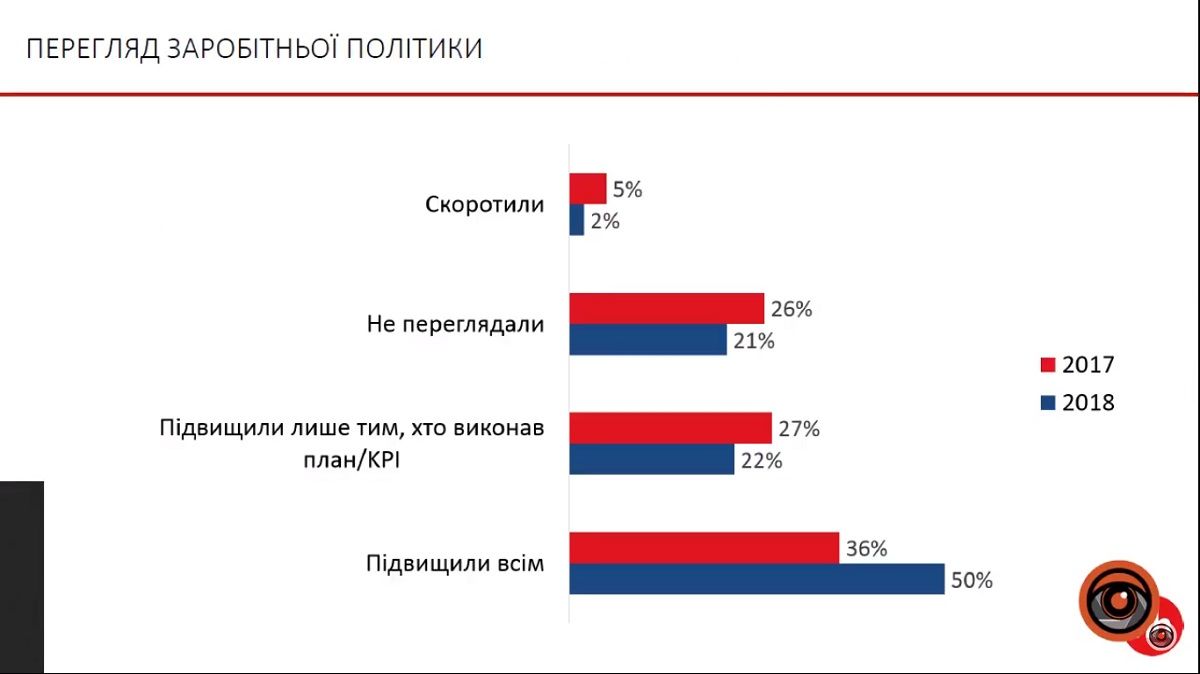 ПЕРЕГЛЯД ЗАРОБІТНЬОЇ ПОЛІТИКИ

Скоротили
5%
2%

Не переглядали
26%
21%

Підвищили лише тим, хто виконав план/KPI
27%
22%

Підвищили всім
36%
50%

2017
2018